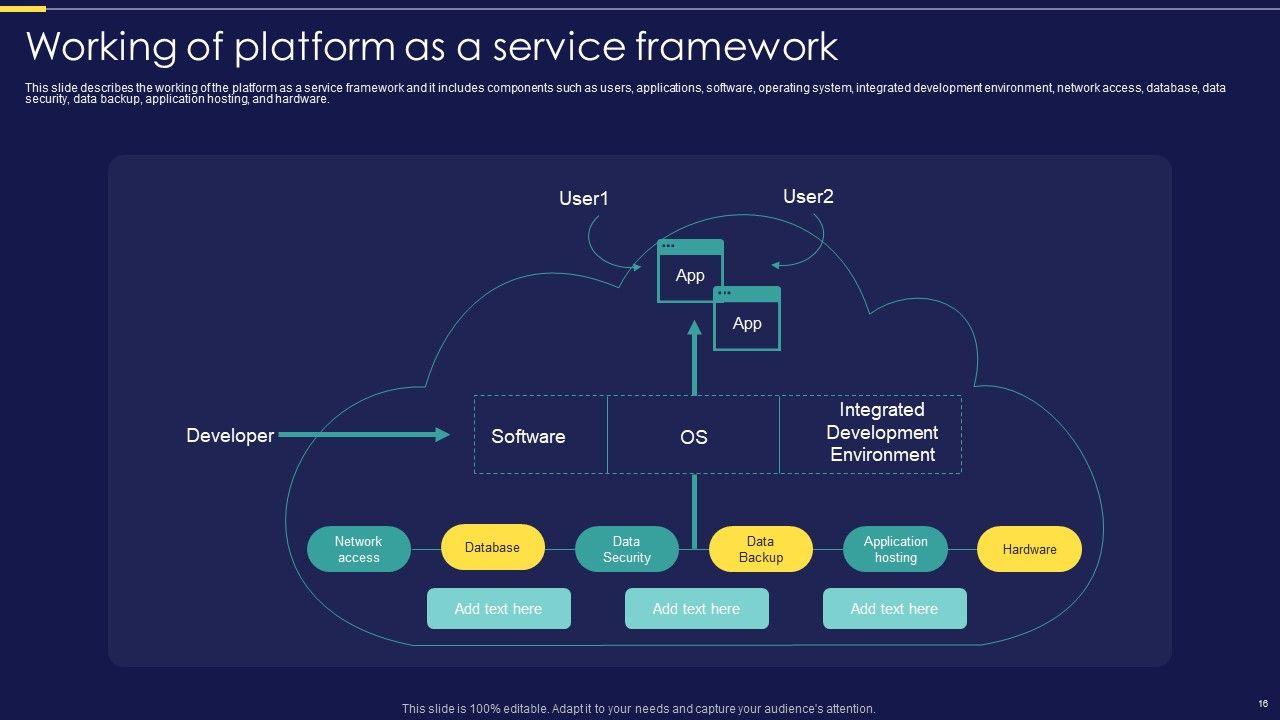 Working of platform as a service framework

This slide describes the working of the platform as a service framework and it includes components such as users, applications, software, operating system, integrated development environment, network access, database, data security, data backup, application hosting, and hardware.

User1

User2

App

App

Developer

Software

OS

Integrated Development Environment

Network access

Database

Data Security

Data Backup

Application hosting

Hardware

Add text here

Add text here

Add text here

This slide is 100% editable. Adapt it to your needs and capture your audience's attention.

16